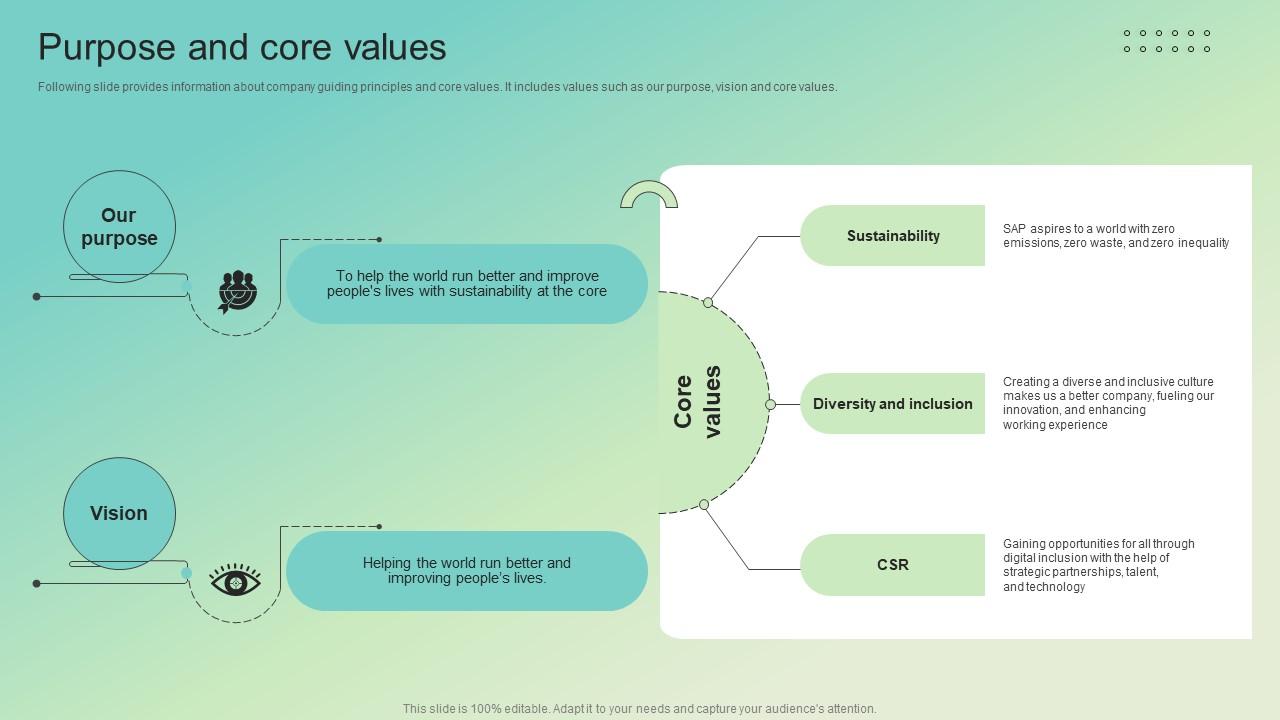 Purpose and core values

Following slide provides information about company guiding principles and core values. It includes values such as our purpose, vision and core values.

Our purpose

To help the world run better and improve people's lives with sustainability at the core

Vision

Helping the world run better and improving people's lives.

Core values

Sustainability

SAP aspires to a world with zero emissions, zero waste, and zero inequality

Diversity and inclusion

Creating a diverse and inclusive culture makes us a better company, fueling our innovation, and enhancing working experience

CSR

Gaining opportunities for all through digital inclusion with the help of strategic partnerships, talent, and technology

This slide is 100% editable. Adapt it to your needs and capture your audience's attention.